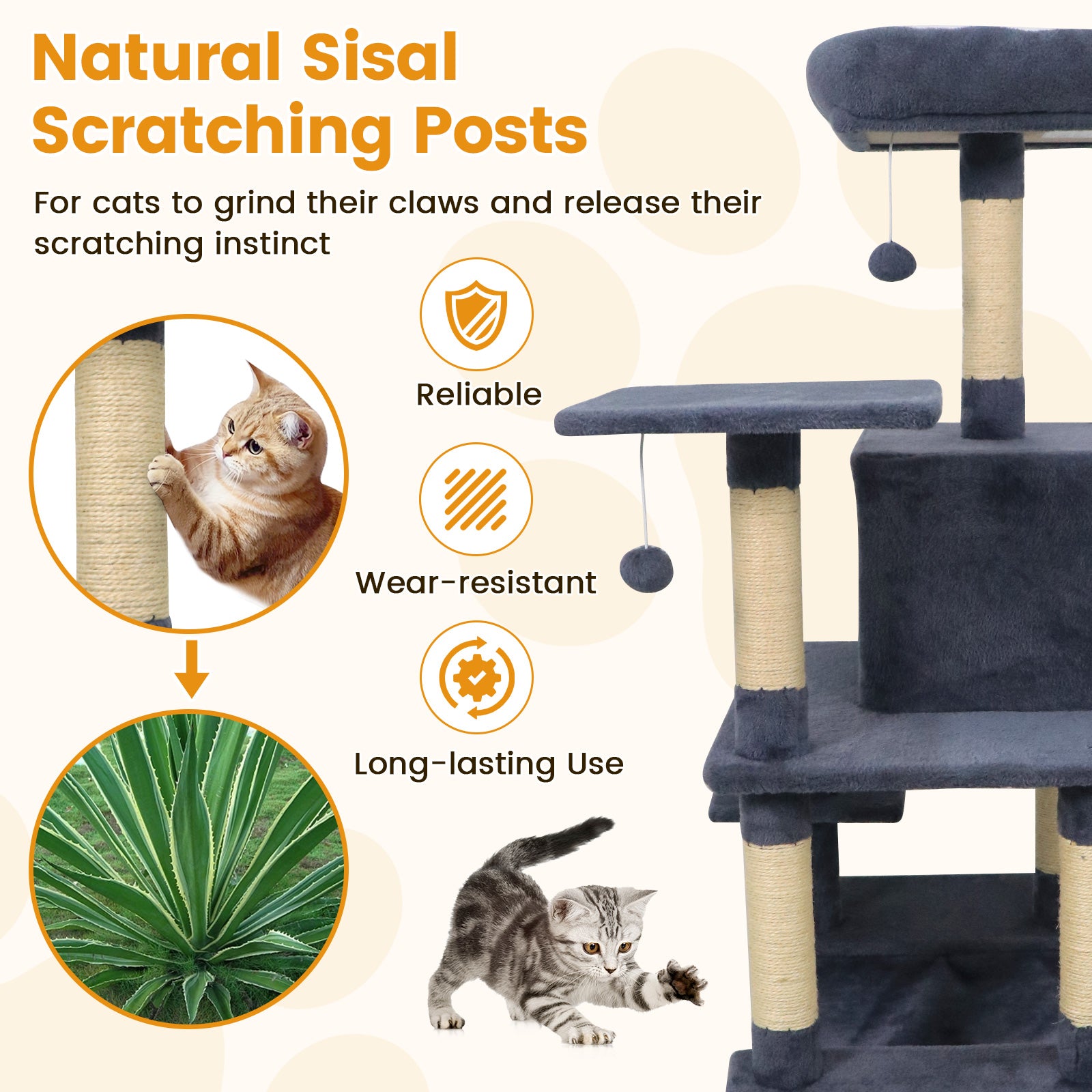 Natural Sisal Scratching Posts

For cats to grind their claws and release their scratching instinct

Reliable

Wear-resistant

Long-lasting Use